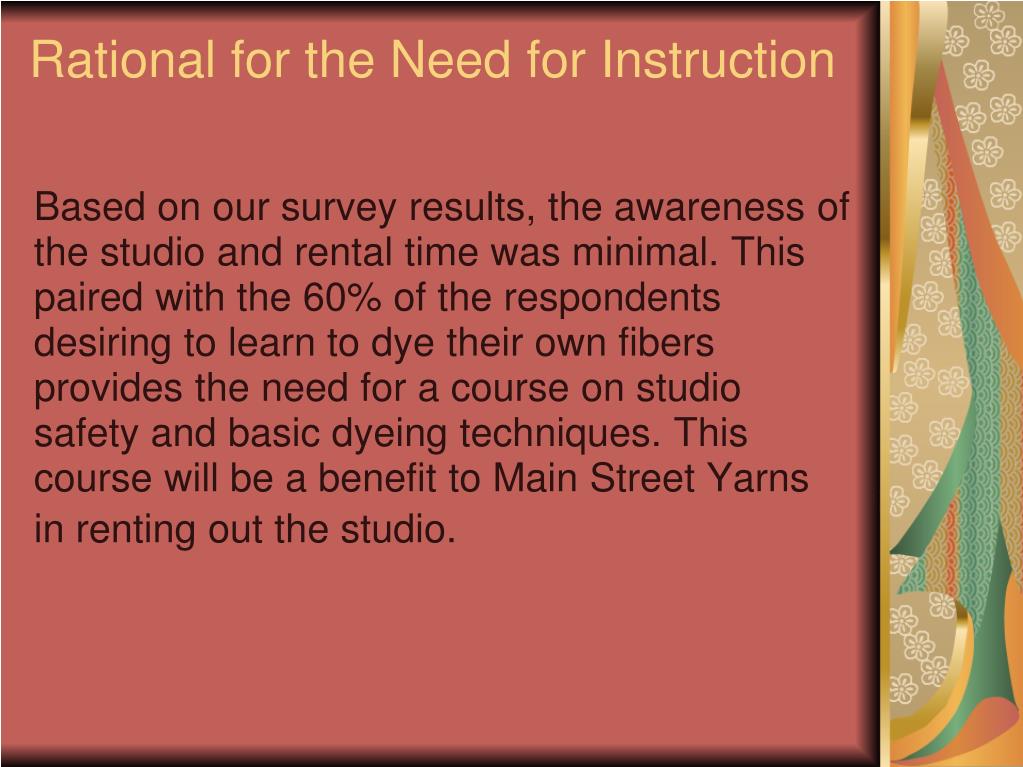 Rational for the Need for Instruction

Based on our survey results, the awareness of the studio and rental time was minimal. This paired with the 60% of the respondents desiring to learn to dye their own fibers provides the need for a course on studio safety and basic dyeing techniques. This course will be a benefit to Main Street Yarns in renting out the studio.